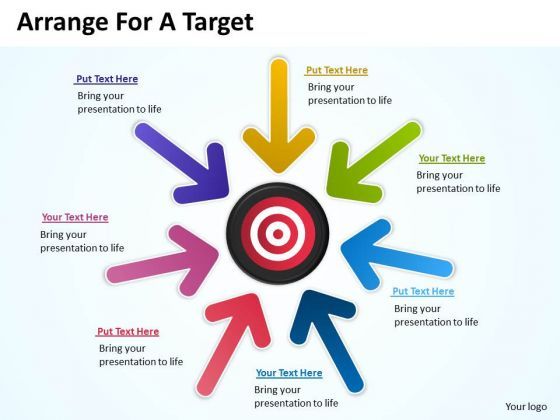 Arrange For A Target

Put Text Here
Bring your presentation to life

Put Text Here
Bring your presentation to life

Your Text Here
Bring your presentation to life

Your Text Here
Bring your presentation to life

Put Text Here
Bring your presentation to life

Put Text Here
Bring your presentation to life

Your Text Here
Bring your presentation to life

Your logo